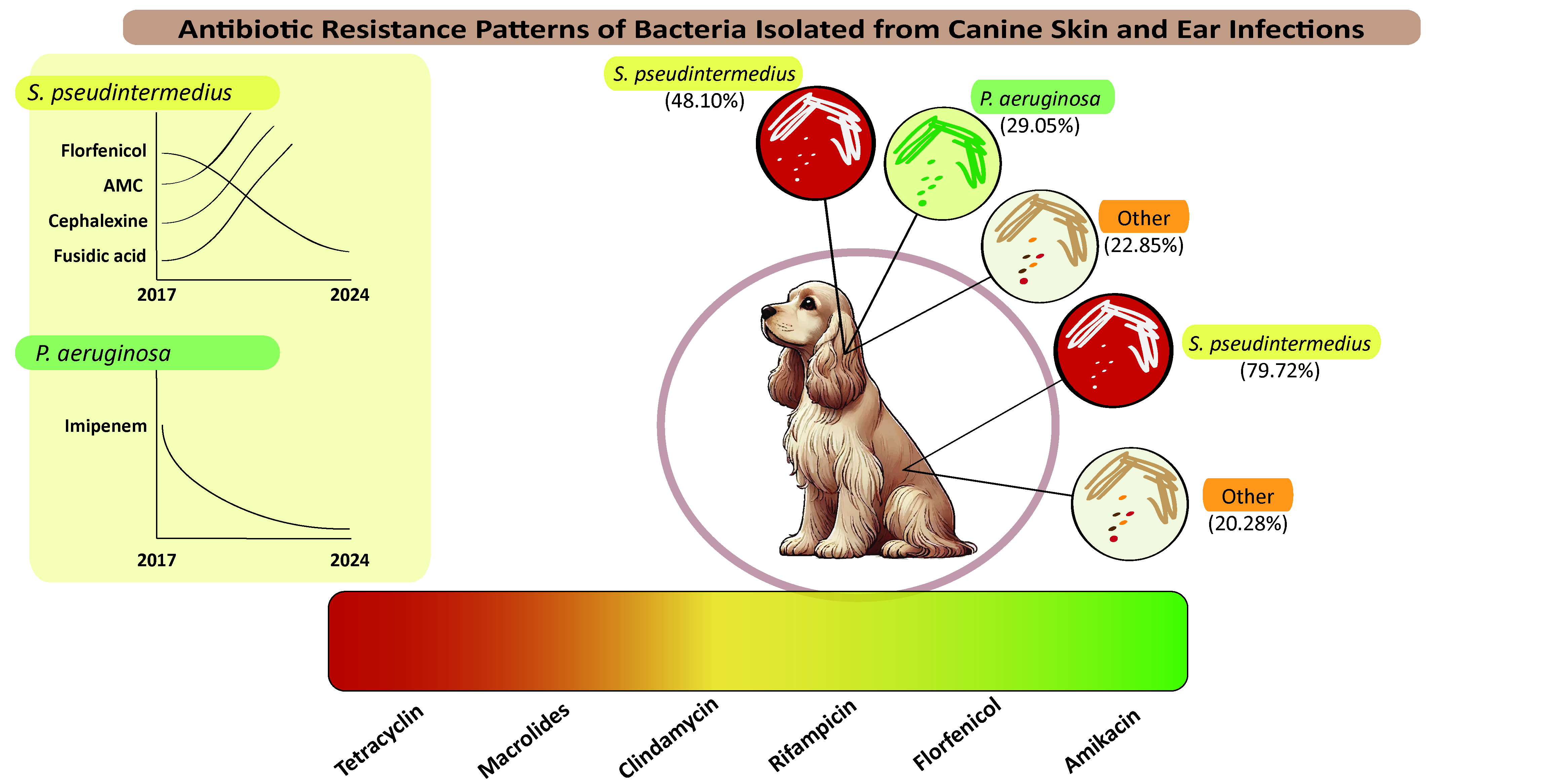 Antibiotic Resistance Patterns of Bacteria Isolated from Canine Skin and Ear Infections

S. pseudintermedius

Florfenicol
AMC
Cephalexine
Fusidic acid
2017
2024

P. aeruginosa

Imipenem
2017
2024

S. pseudintermedius
(48.10%)

P. aeruginosa
(29.05%)

Other
(22.85%)

S. pseudintermedius
(79.72%)

Other
(20.28%)

Tetracyclin
Macrolides
Clindamycin
Rifampicin
Florfenicol
Amikacin